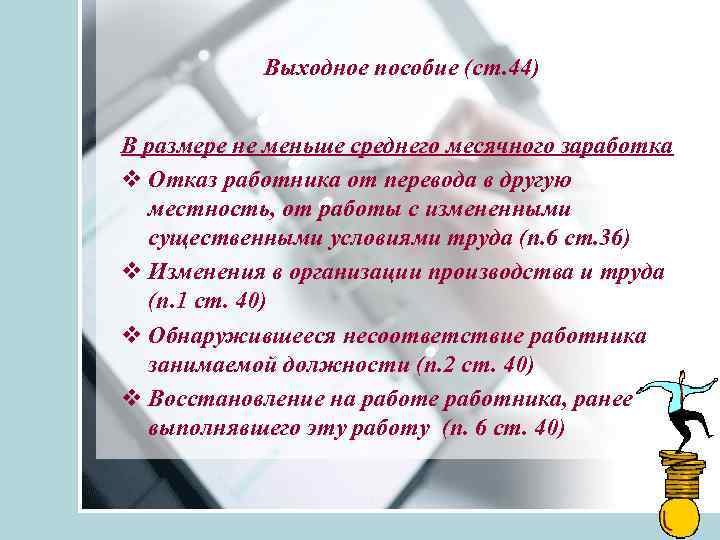 Выходное пособие (ст.44)

В размере не меньше среднего месячного заработка

❖ Отказ работника от перевода в другую местность, от работы с измененными существенными условиями труда (п.6 ст.36)

❖ Изменения в организации производства и труда (п.1 ст. 40)

❖ Обнаружившееся несоответствие работника занимаемой должности (п.2 ст. 40)

❖ Восстановление на работе работника, ранее выполнявшего эту работу (п. 6 ст. 40)